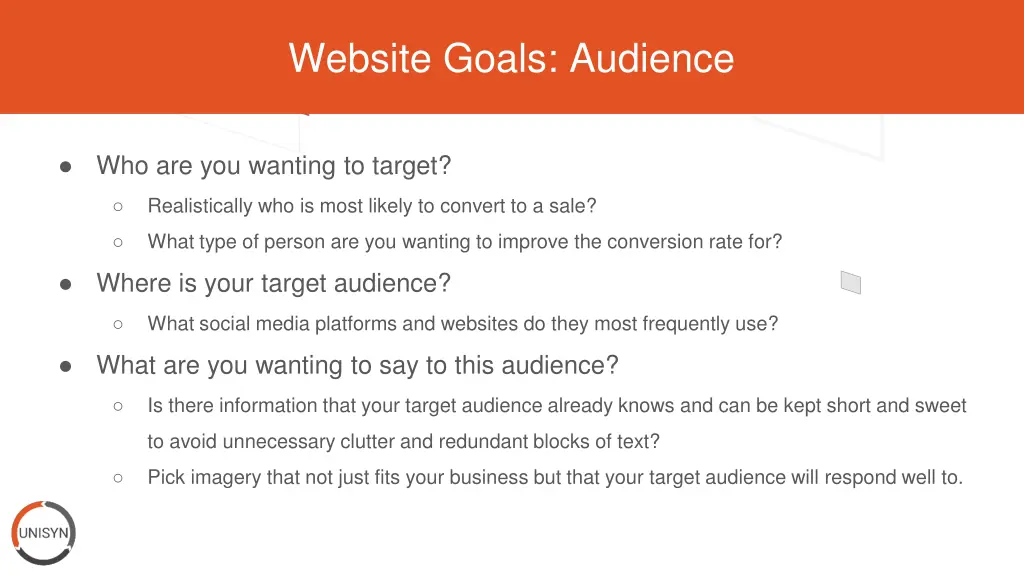 Website Goals: Audience

● Who are you wanting to target?

○ Realistically who is most likely to convert to a sale?

○ What type of person are you wanting to improve the conversion rate for?

● Where is your target audience?

○ What social media platforms and websites do they most frequently use?

● What are you wanting to say to this audience?

○ Is there information that your target audience already knows and can be kept short and sweet to avoid unnecessary clutter and redundant blocks of text?

○ Pick imagery that not just fits your business but that your target audience will respond well to.

UNISYN